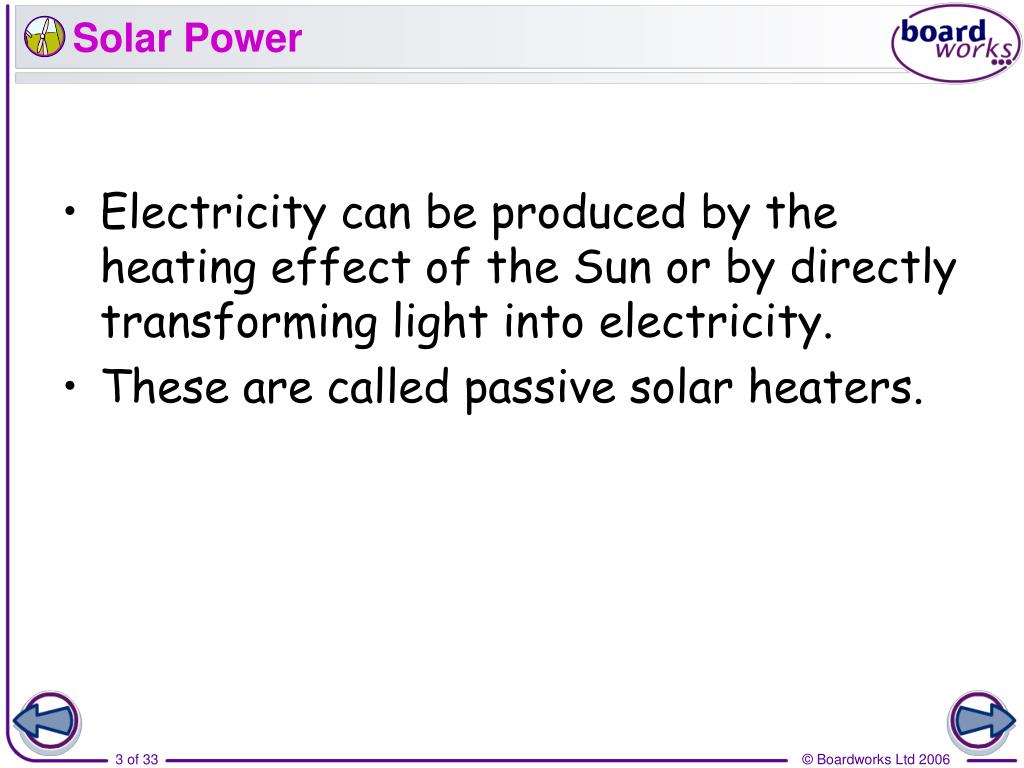 Solar Power

board works

• Electricity can be produced by the heating effect of the Sun or by directly transforming light into electricity.

• These are called passive solar heaters.

3 of 33

© Boardworks Ltd 2006